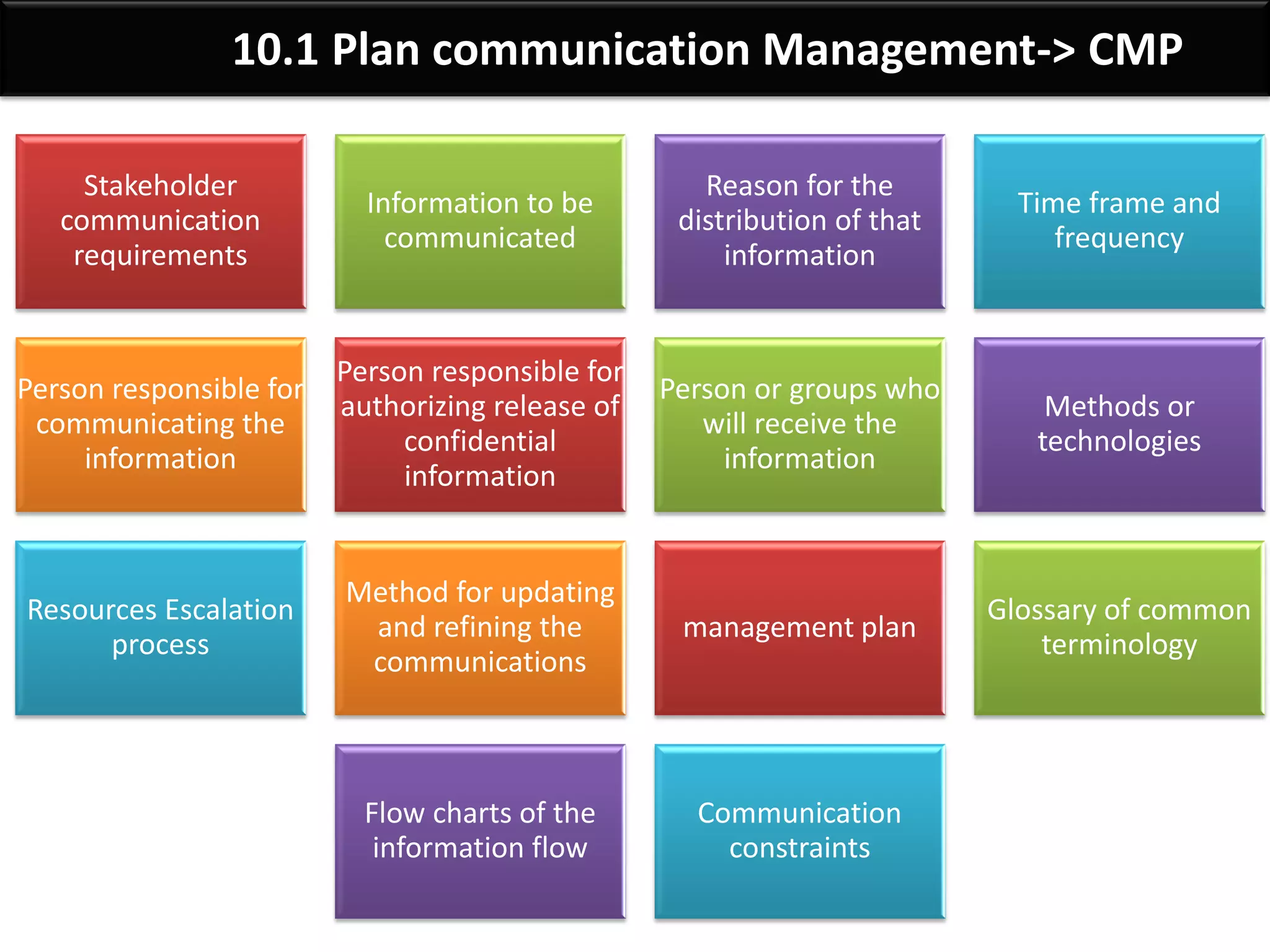 10.1 Plan communication Management-> CMP

Stakeholder communication requirements

Information to be communicated

Reason for the distribution of that information

Time frame and frequency

Person responsible for communicating the information

Person responsible for authorizing release of confidential information

Person or groups who will receive the information

Methods or technologies

Resources Escalation process

Method for updating and refining the communications

management plan

Glossary of common terminology

Flow charts of the information flow

Communication constraints